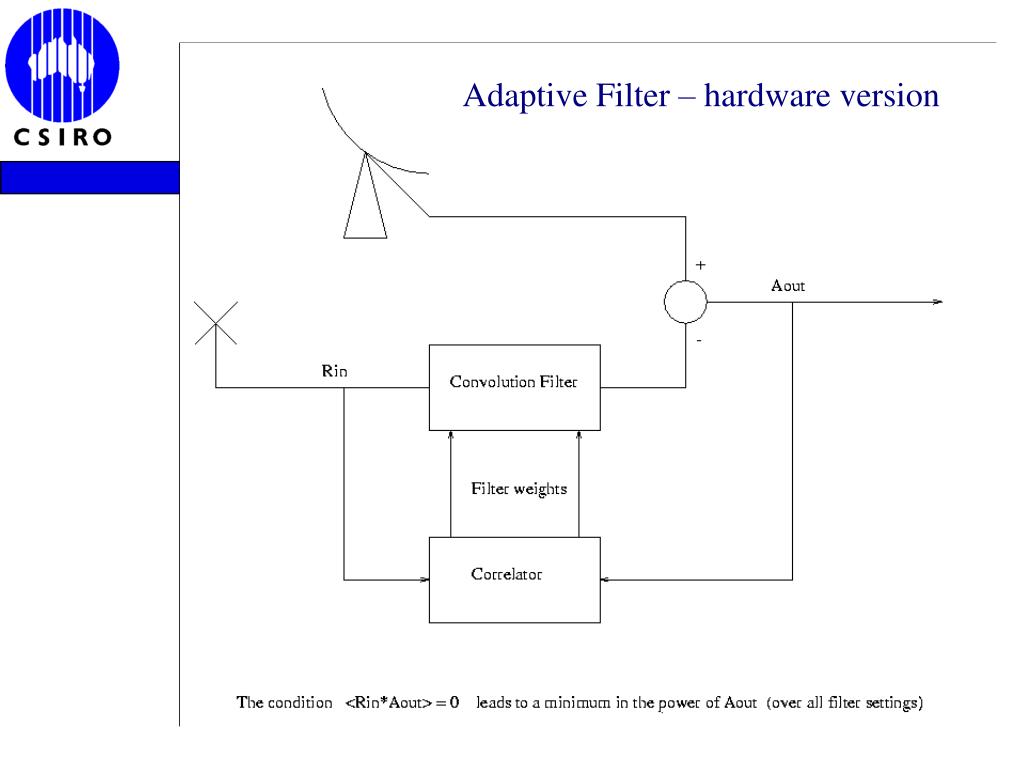 CSIRO

Adaptive Filter – hardware version

+

Aout

-

Rin

Convolution Filter

Filter weights

Correlator

The condition <Rin*Aout> = 0 leads to a minimum in the power of Aout (over all filter settings)